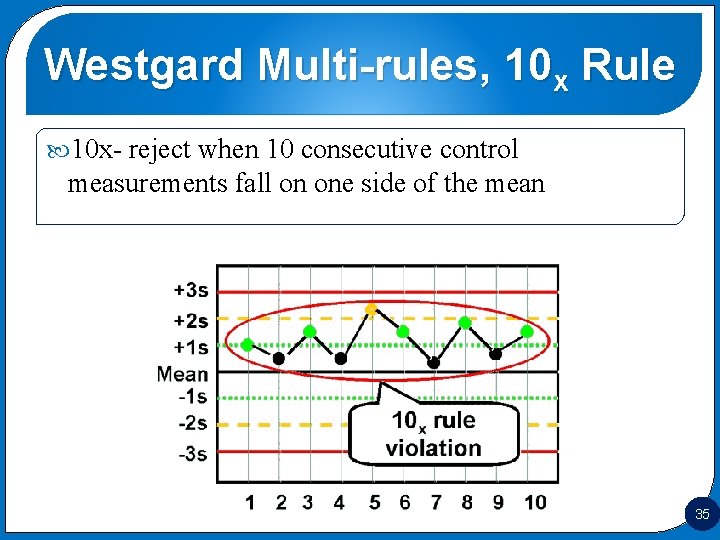 Westgard Multi-rules, $10_x$ Rule

10x- reject when 10 consecutive control measurements fall on one side of the mean

+3s
+2s
+1s
Mean
-1s
-2s
-3s

$10_x$ rule violation

1 2 3 4 5 6 7 8 9 10

35